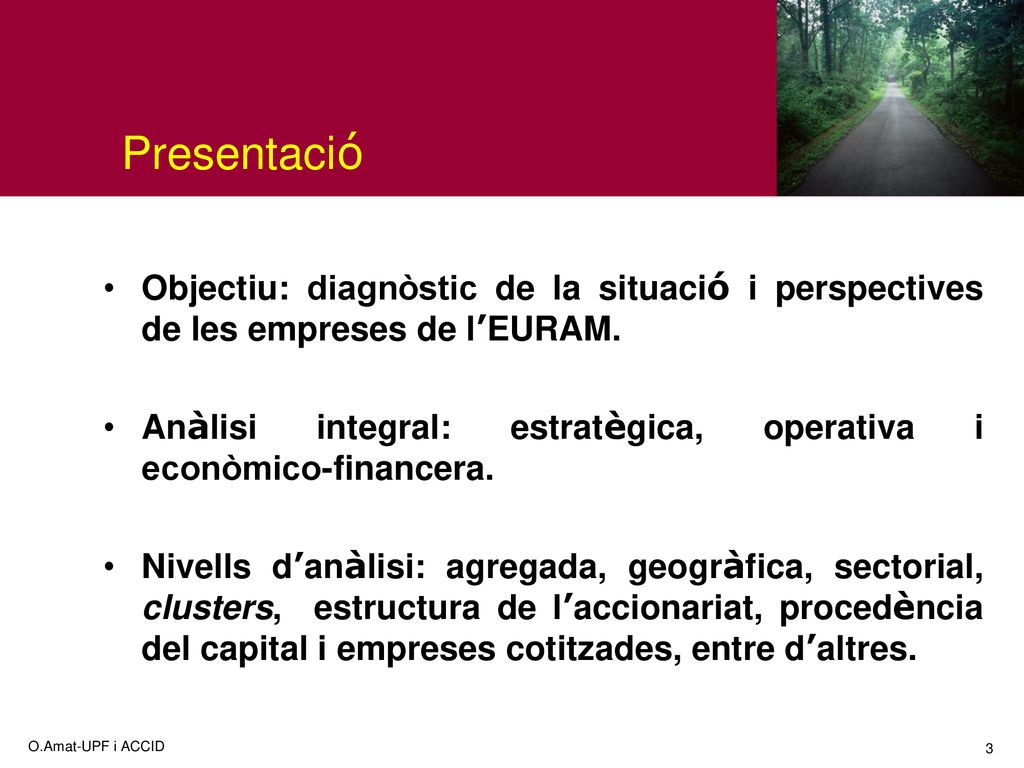 Presentació

• Objectiu: diagnòstic de la situació i perspectives de les empreses de l’EURAM.

• Anàlisi integral: estratègica, operativa i econòmico-financera.

• Nivells d’anàlisi: agregada, geogràfica, sectorial, clusters, estructura de l’accionariat, procedència del capital i empreses cotitzades, entre d’altres.

O.Amat-UPF i ACCID

3